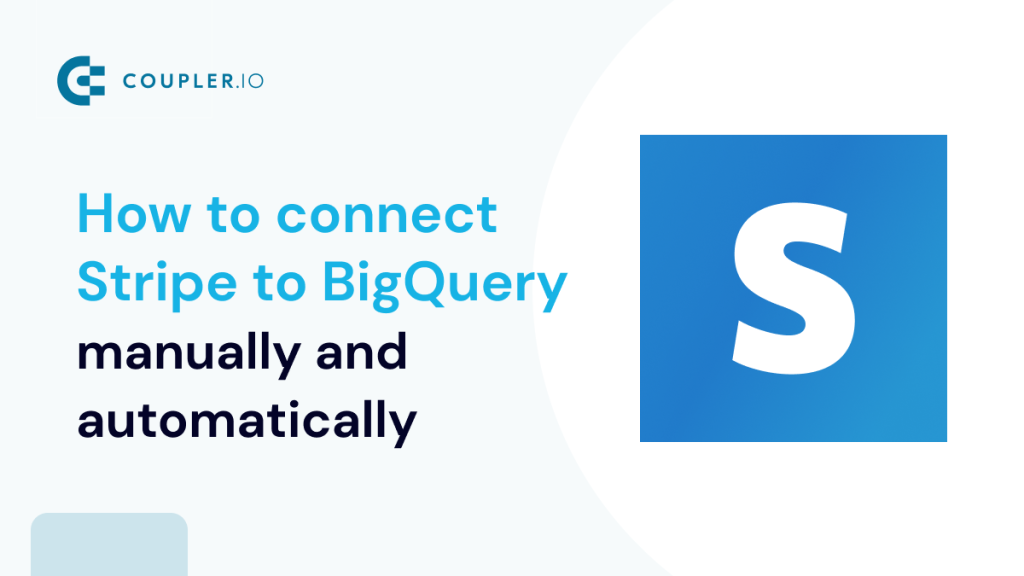 COUPLER.IO

How to connect Stripe to BigQuery manually and automatically

S